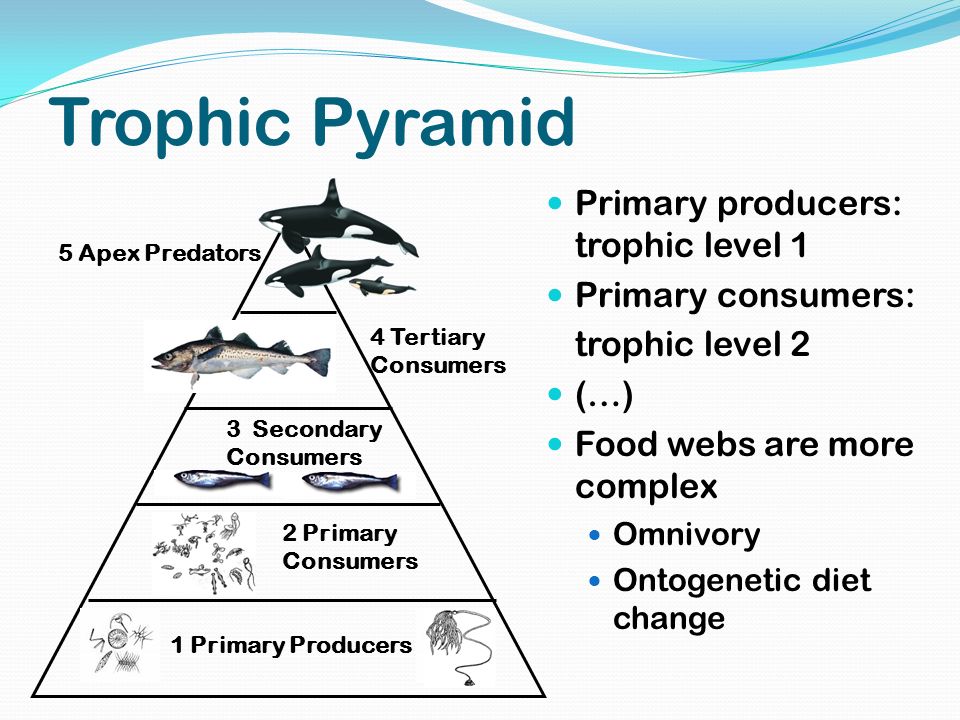 Trophic Pyramid

5 Apex Predators

4 Tertiary Consumers

3 Secondary Consumers

2 Primary Consumers

1 Primary Producers

- Primary producers: trophic level 1
- Primary consumers: trophic level 2
- (...)
- Food webs are more complex
  - Omnivory
  - Ontogenetic diet change